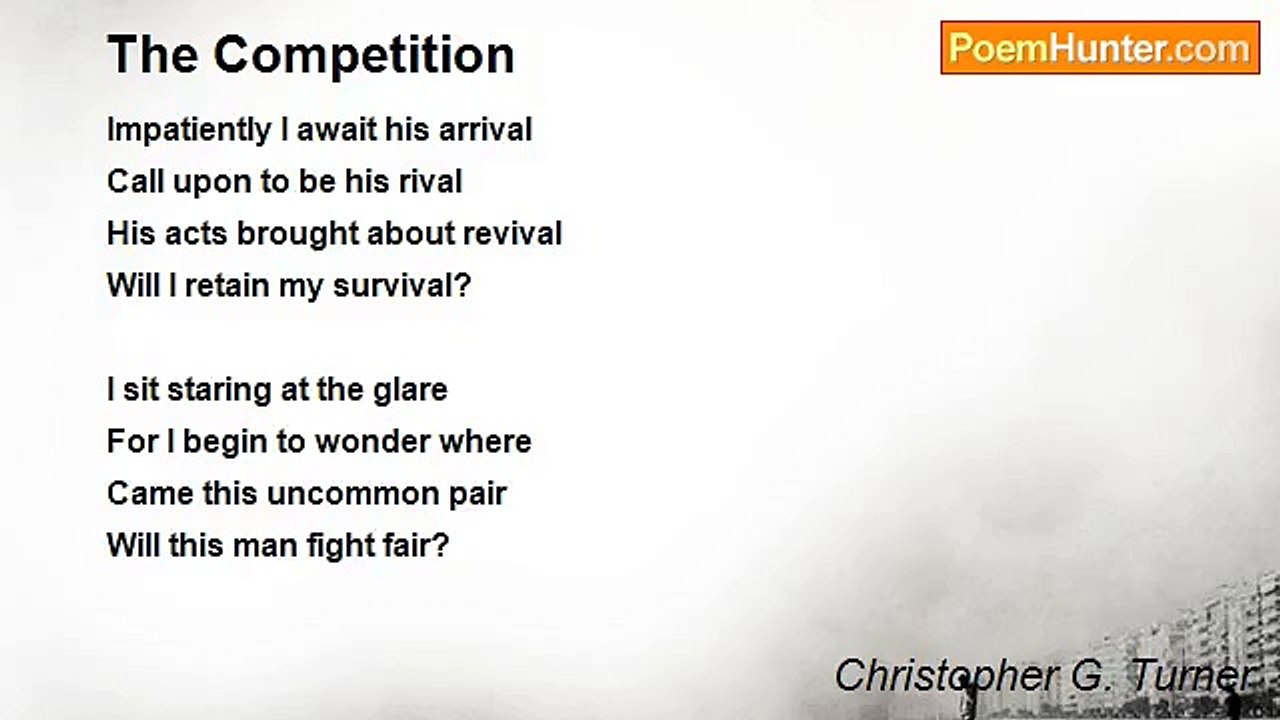 The Competition

PoemHunter.com

Impatiently I await his arrival
Call upon to be his rival
His acts brought about revival
Will I retain my survival?

I sit staring at the glare
For I begin to wonder where
Came this uncommon pair
Will this man fight fair?

Christopher G. Turner